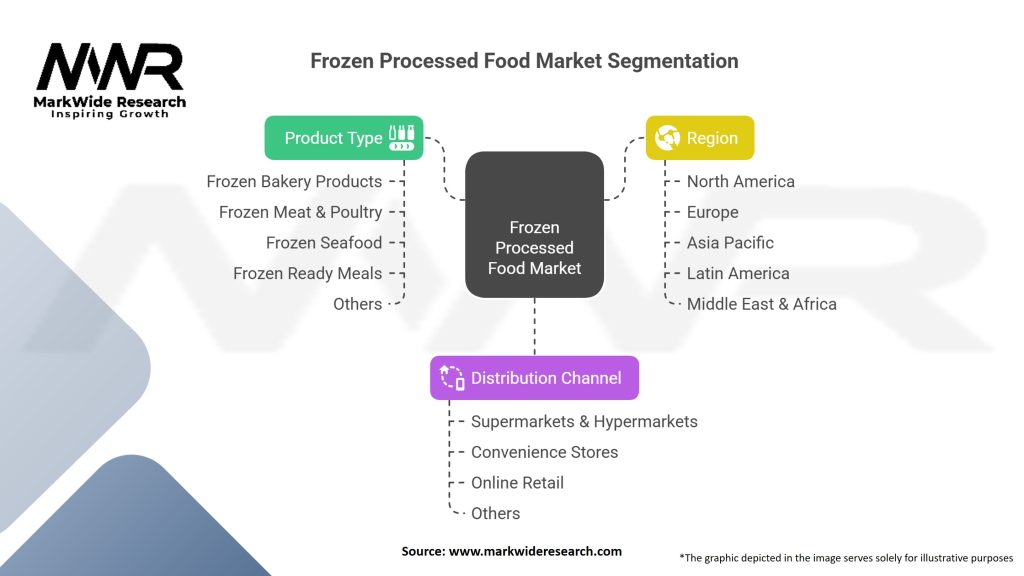 MWR
MarkWide Research
Inspiring Growth

Frozen Processed Food Market Segmentation

Product Type
Frozen Bakery Products
Frozen Meat & Poultry
Frozen Seafood
Frozen Ready Meals
Others

Frozen Processed Food Market

Region
North America
Europe
Asia Pacific
Latin America
Middle East & Africa

Distribution Channel
Supermarkets & Hypermarkets
Convenience Stores
Online Retail
Others

Source: www.markwideresearch.com

*The graphic depicted in the image serves solely for illustrative purposes